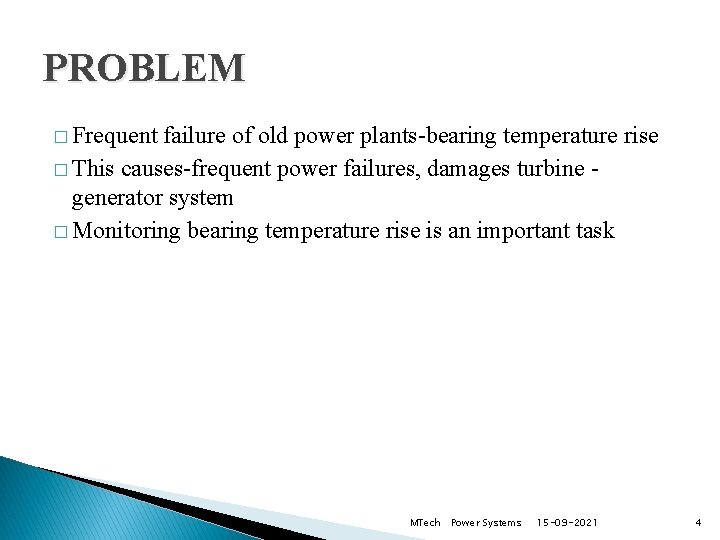 PROBLEM

□ Frequent failure of old power plants-bearing temperature rise

□ This causes-frequent power failures, damages turbine - generator system

□ Monitoring bearing temperature rise is an important task

MTech Power Systems 15-09-2021 4